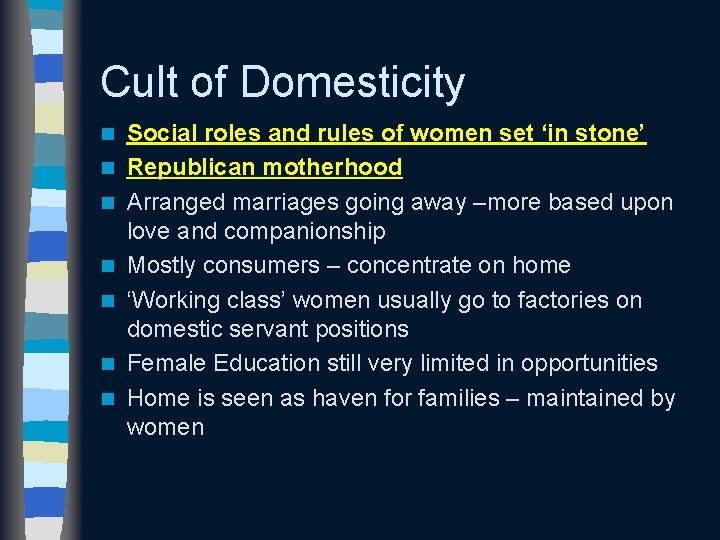 Cult of Domesticity

- Social roles and rules of women set ‘in stone’
- Republican motherhood
- Arranged marriages going away –more based upon love and companionship
- Mostly consumers – concentrate on home
- ‘Working class’ women usually go to factories on domestic servant positions
- Female Education still very limited in opportunities
- Home is seen as haven for families – maintained by women